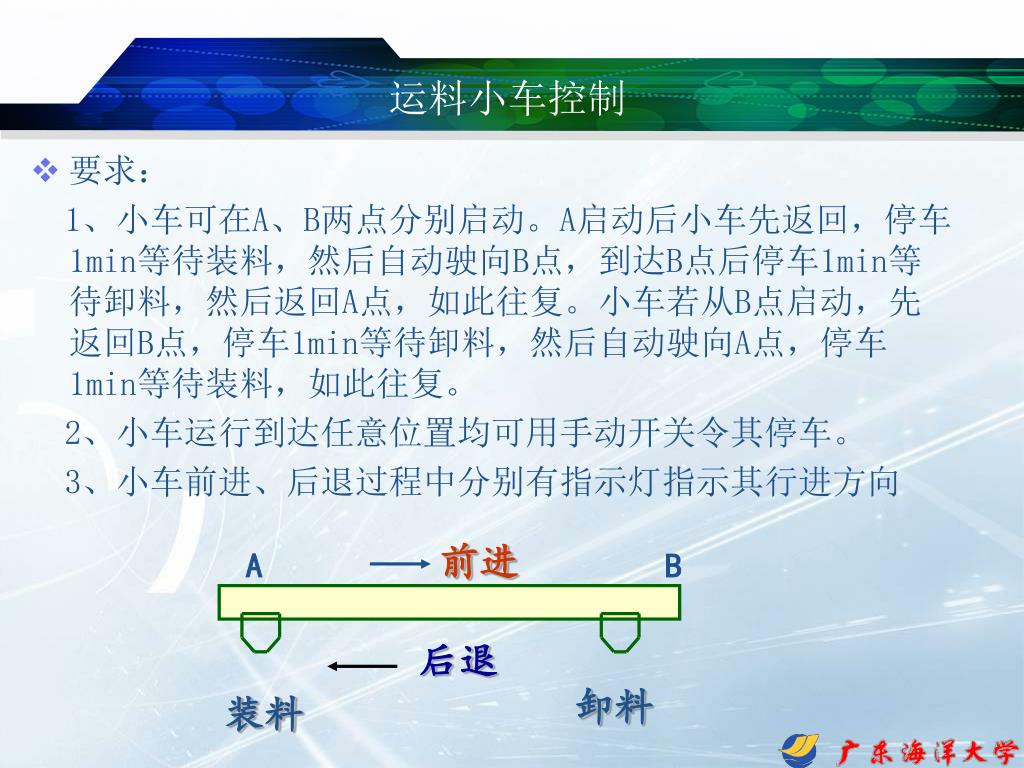 运料小车控制

❖ 要求：

1、小车可在A、B两点分别启动。A启动后小车先返回，停车1min等待装料，然后自动驶向B点，到达B点后停车1min等待卸料，然后返回A点，如此往复。小车若从B点启动，先返回B点，停车1min等待卸料，然后自动驶向A点，停车1min等待装料，如此往复。

2、小车运行到达任意位置均可用手动开关令其停车。

3、小车前进、后退过程中分别有指示灯指示其行进方向

A 前进 B

后退

装料 卸料

广东海洋大学